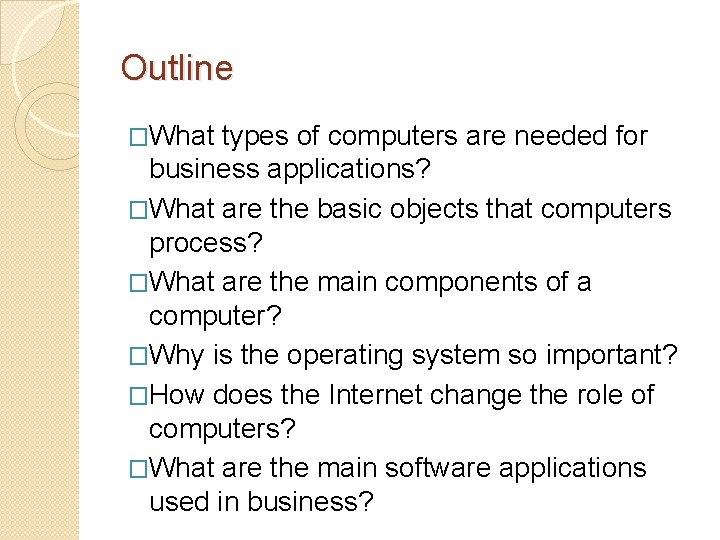 Outline

□What types of computers are needed for business applications?

□What are the basic objects that computers process?

□What are the main components of a computer?

□Why is the operating system so important?

□How does the Internet change the role of computers?

□What are the main software applications used in business?